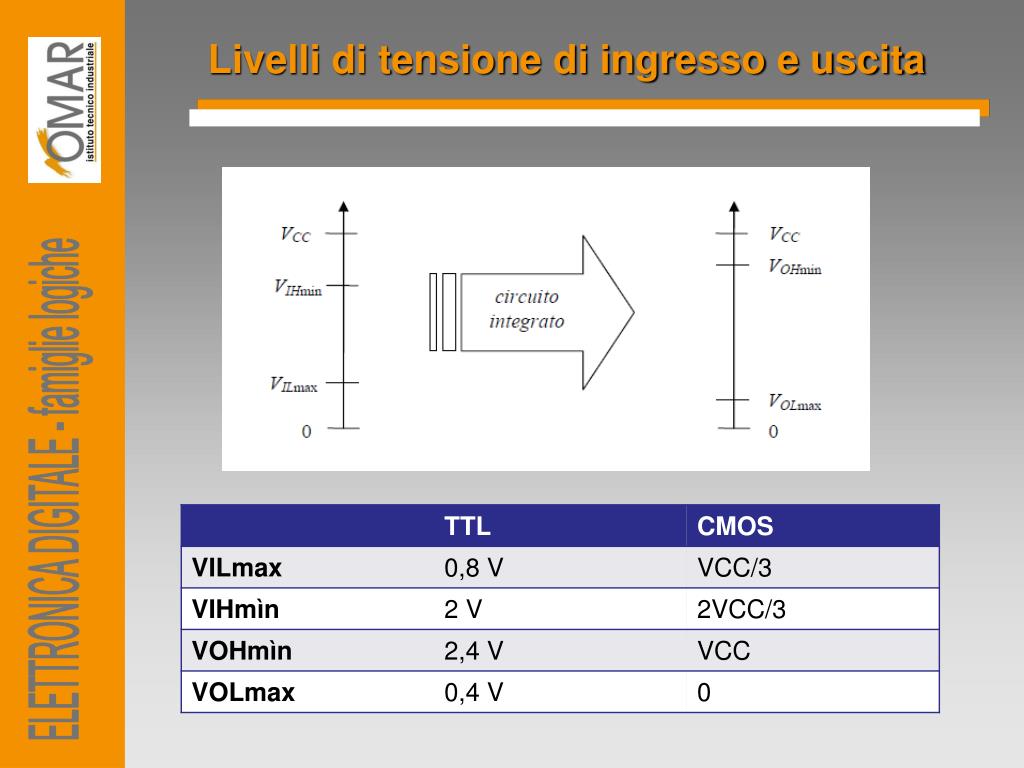 OMAR
istituto tecnico industriale

ELETTRONICA DIGITALE - famiglie logiche

Livelli di tensione di ingresso e uscita

$V_{CC}$
$V_{IH\min}$
$V_{IL\max}$
0

circuito integrato

$V_{CC}$
$V_{OH\min}$
$V_{OL\max}$
0

| | TTL | CMOS |
|---|---|---|
| VILmax | 0,8 V | VCC/3 |
| VIHmìn | 2 V | 2VCC/3 |
| VOHmìn | 2,4 V | VCC |
| VOLmax | 0,4 V | 0 |